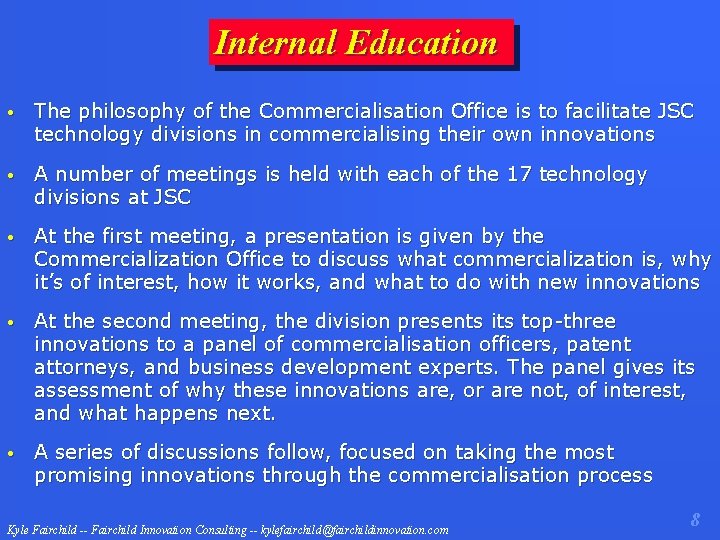 Internal Education

• The philosophy of the Commercialisation Office is to facilitate JSC technology divisions in commercialising their own innovations

• A number of meetings is held with each of the 17 technology divisions at JSC

• At the first meeting, a presentation is given by the Commercialization Office to discuss what commercialization is, why it's of interest, how it works, and what to do with new innovations

• At the second meeting, the division presents its top-three innovations to a panel of commercialisation officers, patent attorneys, and business development experts. The panel gives its assessment of why these innovations are, or are not, of interest, and what happens next.

• A series of discussions follow, focused on taking the most promising innovations through the commercialisation process

Kyle Fairchild -- Fairchild Innovation Consulting -- kylefairchild@fairchildinnovation.com

8